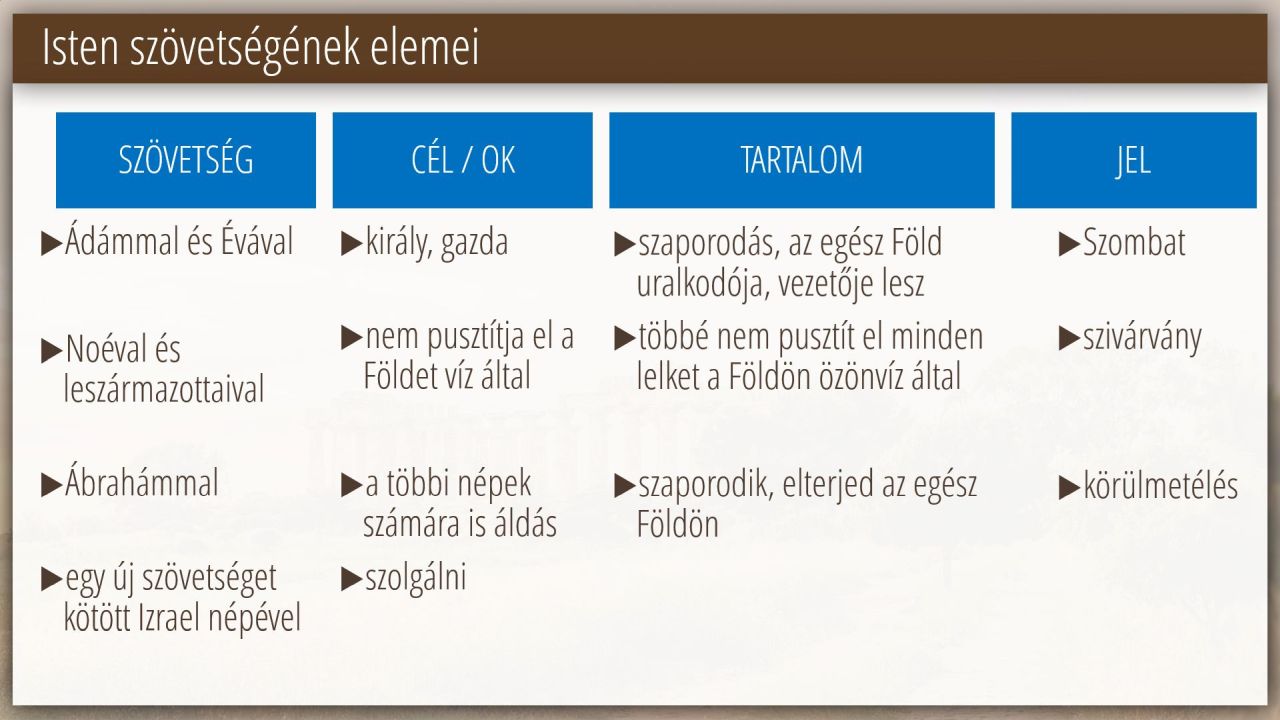 Isten szövetségének elemei

| SZÖVETSÉG | CÉL / OK | TARTALOM | JEL |
|---|---|---|---|
| ▶Ádámmal és Évával | ▶király, gazda | ▶szaporodás, az egész Föld uralkodója, vezetője lesz | ▶Szombat |
| ▶Noéval és leszármazottaival | ▶nem pusztítja el a Földet víz által | ▶többé nem pusztít el minden lelket a Földön özönvíz által | ▶szivárvány |
| ▶Ábrahámmal | ▶a többi népek számára is áldás | ▶szaporodik, elterjed az egész Földön | ▶körülmetélés |
| ▶egy új szövetséget kötött Izrael népével | ▶szolgálni | | |